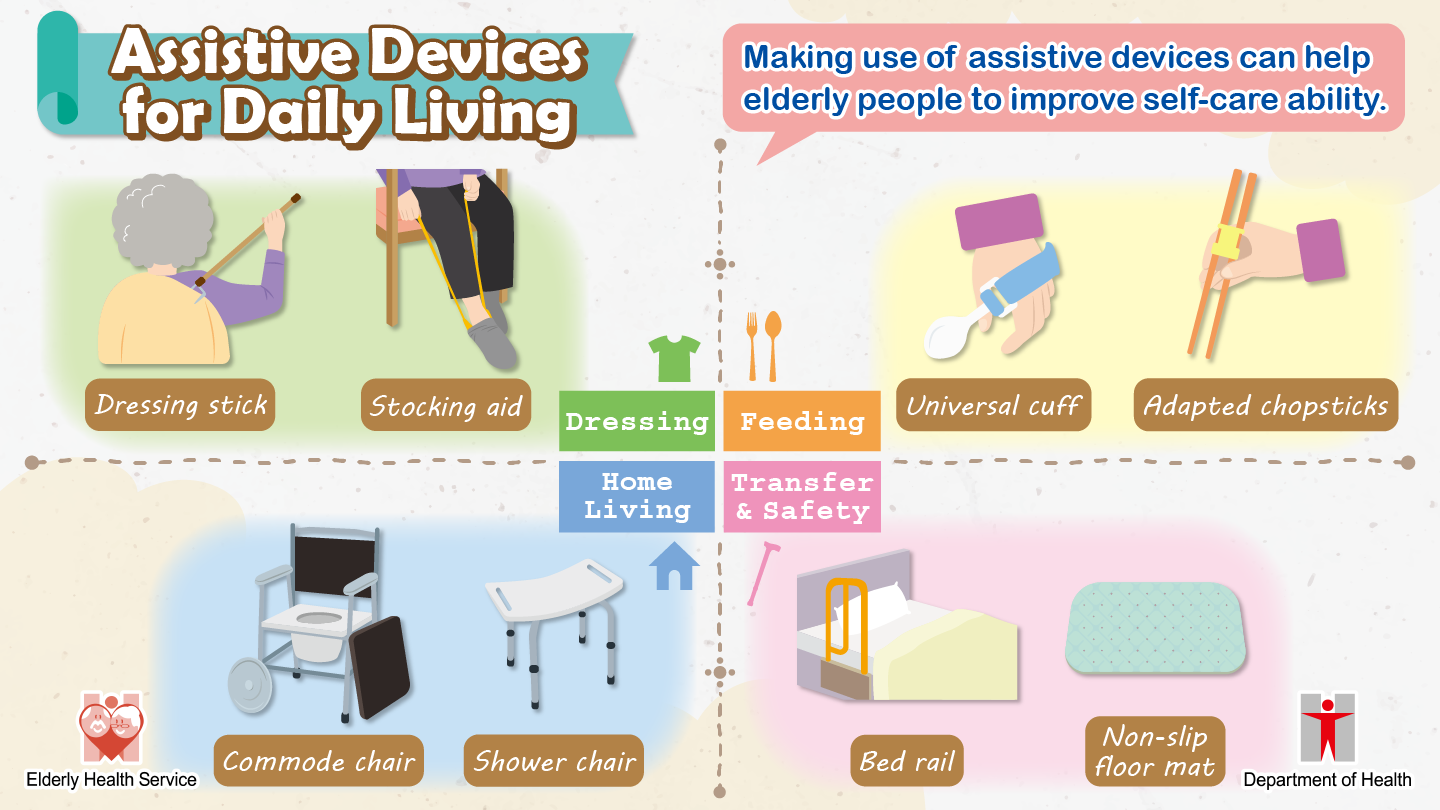 Assistive Devices for Daily Living

Making use of assistive devices can help elderly people to improve self-care ability.

Dressing stick

Stocking aid

Dressing

Feeding

Universal cuff

Adapted chopsticks

Home Living

Transfer & Safety

Commode chair

Shower chair

Bed rail

Non-slip floor mat

Elderly Health Service

Department of Health